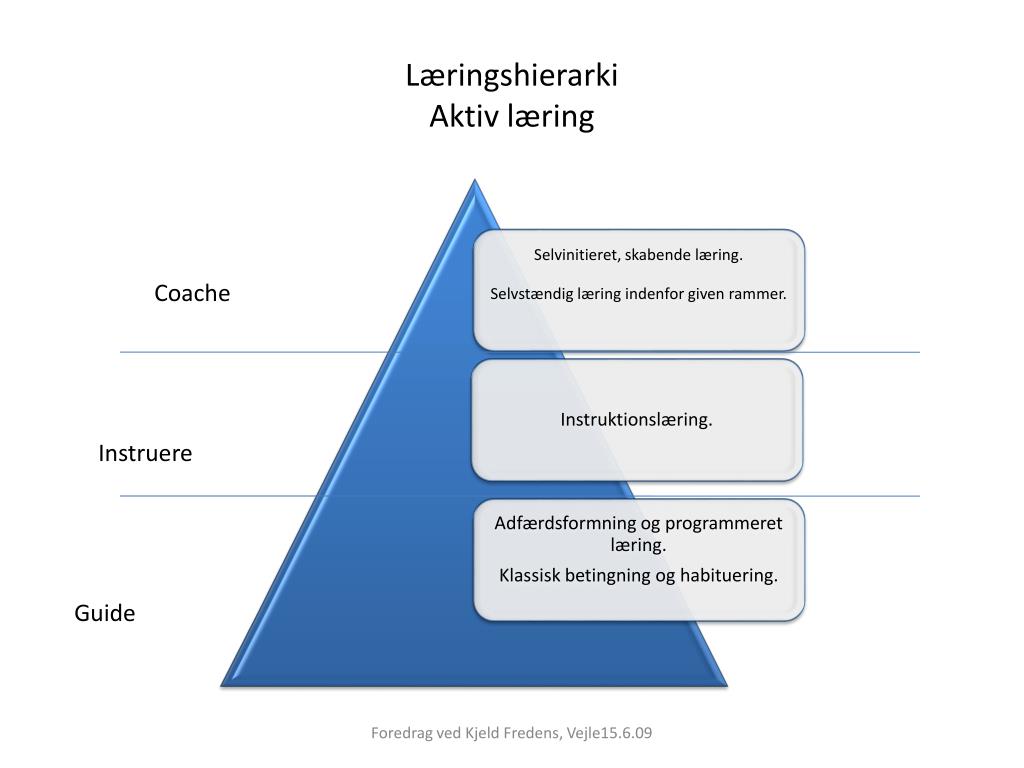 Læringshierarki
Aktiv læring

Coache

Selvinitieret, skabende læring.

Selvstændig læring indenfor given rammer.

Instruere

Instruktionslæring.

Guide

Adfærdsformning og programmeret læring.

Klassisk betingning og habituering.

Foredrag ved Kjeld Fredens, Vejle15.6.09